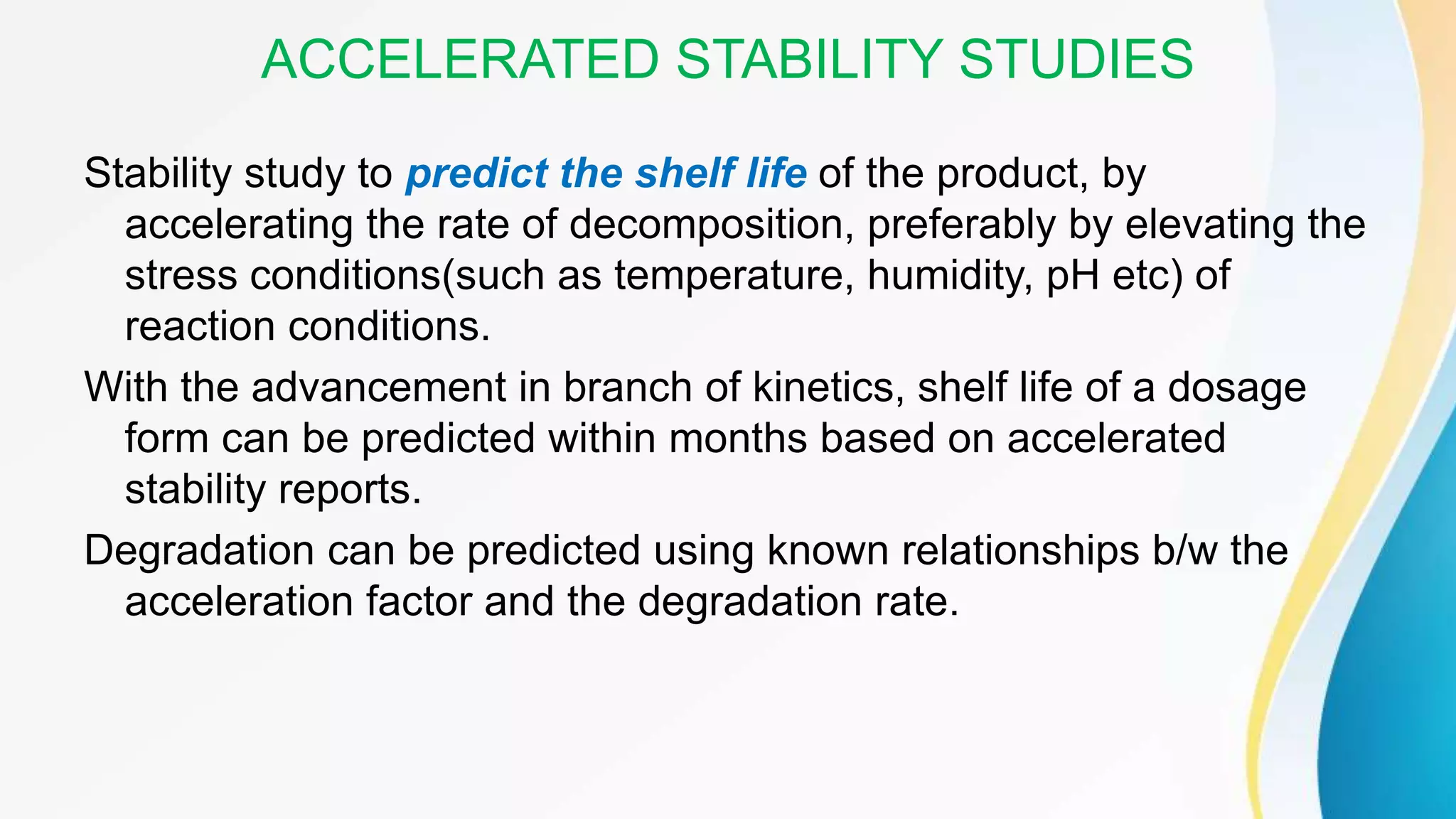 ACCELERATED STABILITY STUDIES

Stability study to predict the shelf life of the product, by accelerating the rate of decomposition, preferably by elevating the stress conditions(such as temperature, humidity, pH etc) of reaction conditions.

With the advancement in branch of kinetics, shelf life of a dosage form can be predicted within months based on accelerated stability reports.

Degradation can be predicted using known relationships b/w the acceleration factor and the degradation rate.